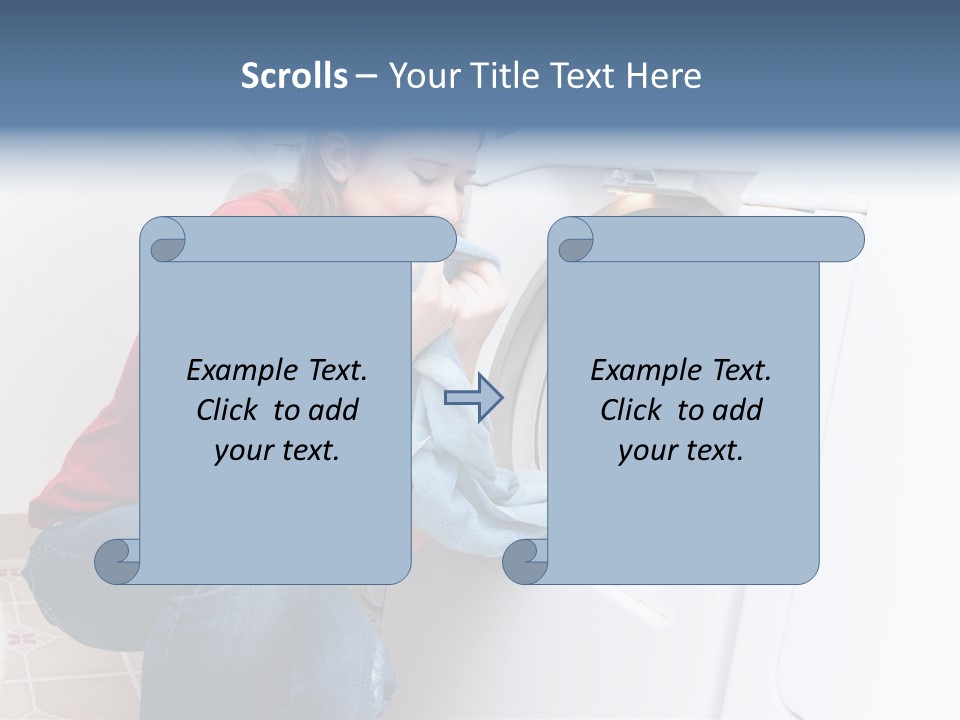 Scrolls – Your Title Text Here

Example Text. Click to add your text.

Example Text. Click to add your text.